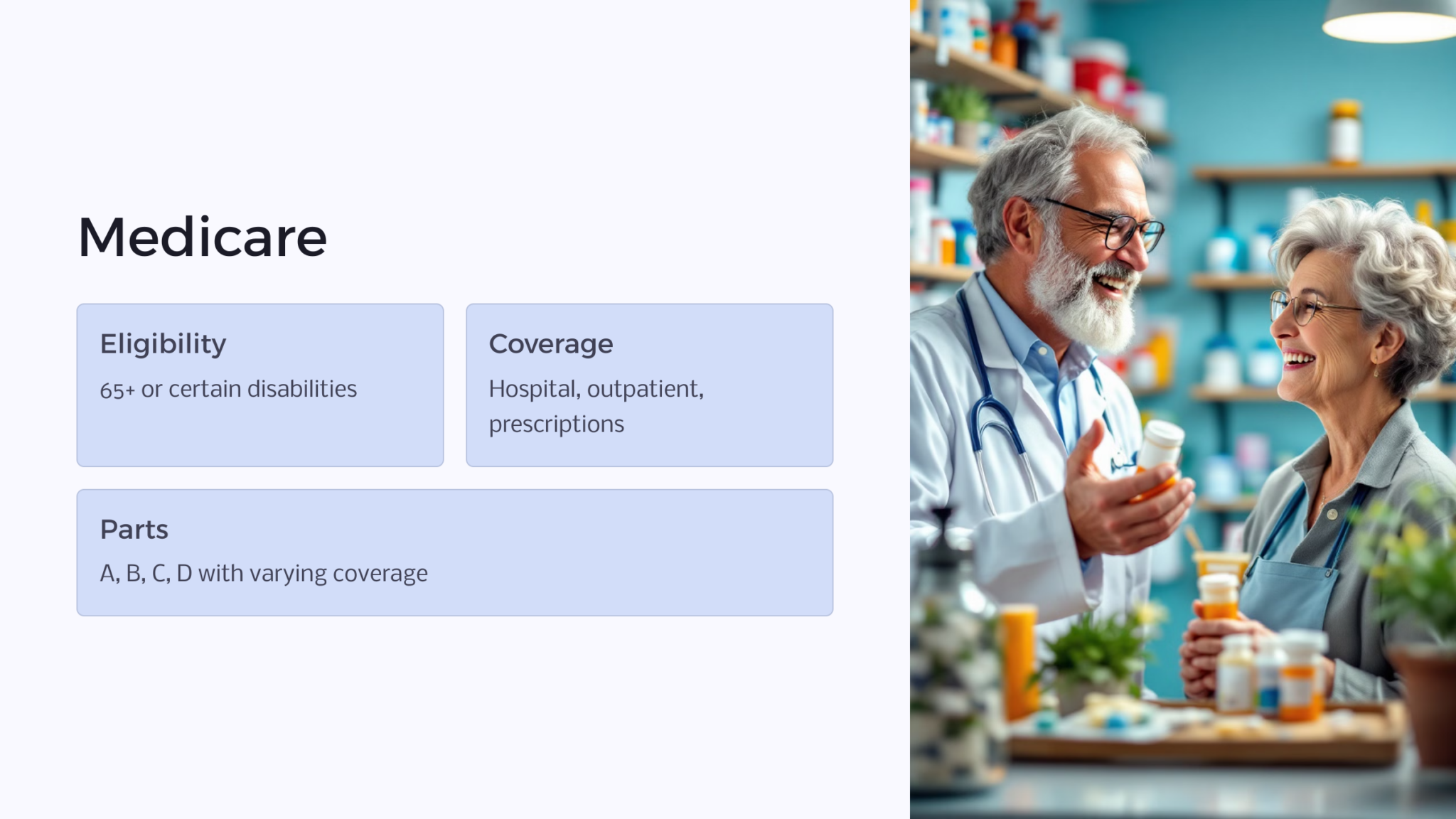 Medicare

Eligibility

65+ or certain disabilities

Coverage

Hospital, outpatient, prescriptions

Parts

A, B, C, D with varying coverage